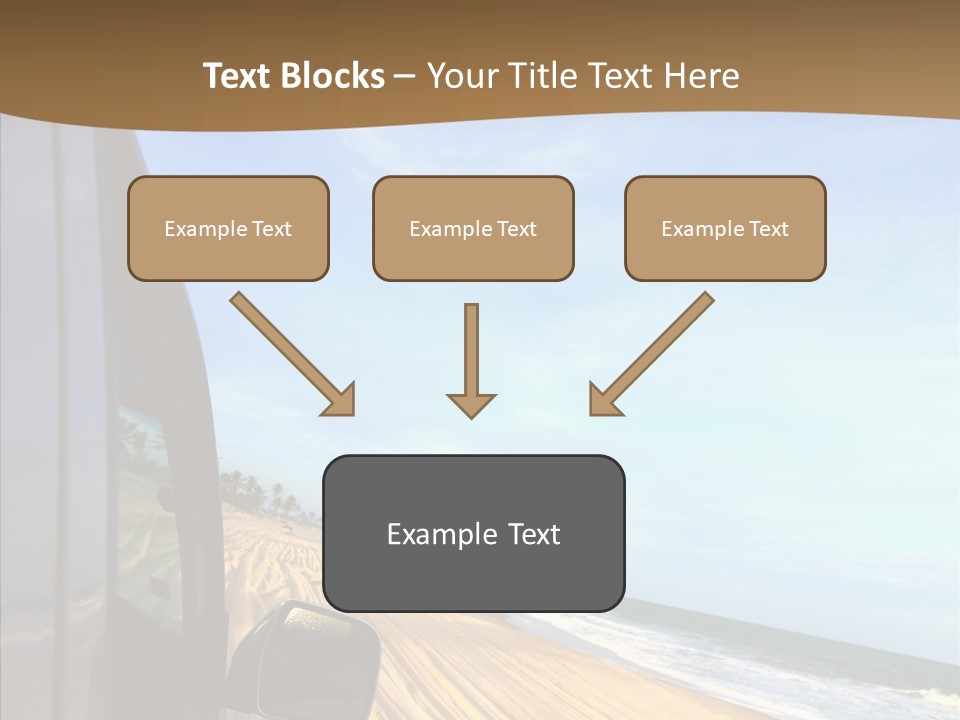 Text Blocks – Your Title Text Here

Example Text

Example Text

Example Text

Example Text